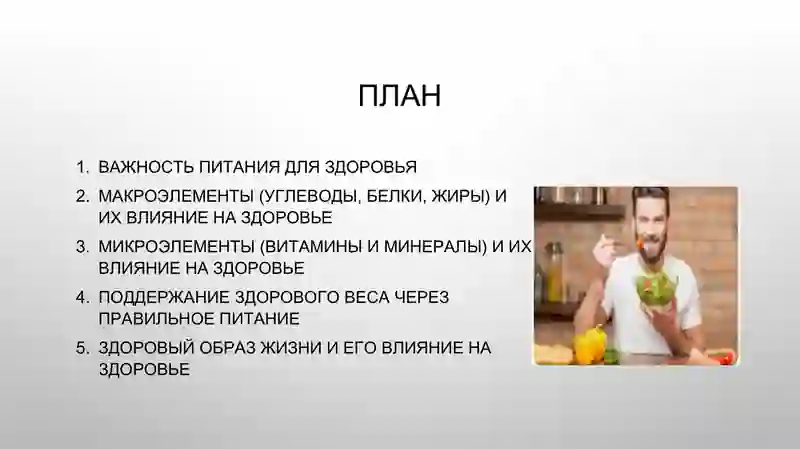 ПЛАН

1. ВАЖНОСТЬ ПИТАНИЯ ДЛЯ ЗДОРОВЬЯ
2. МАКРОЭЛЕМЕНТЫ (УГЛЕВОДЫ, БЕЛКИ, ЖИРЫ) И ИХ ВЛИЯНИЕ НА ЗДОРОВЬЕ
3. МИКРОЭЛЕМЕНТЫ (ВИТАМИНЫ И МИНЕРАЛЫ) И ИХ ВЛИЯНИЕ НА ЗДОРОВЬЕ
4. ПОДДЕРЖАНИЕ ЗДОРОВОГО ВЕСА ЧЕРЕЗ ПРАВИЛЬНОЕ ПИТАНИЕ
5. ЗДОРОВЫЙ ОБРАЗ ЖИЗНИ И ЕГО ВЛИЯНИЕ НА ЗДОРОВЬЕ